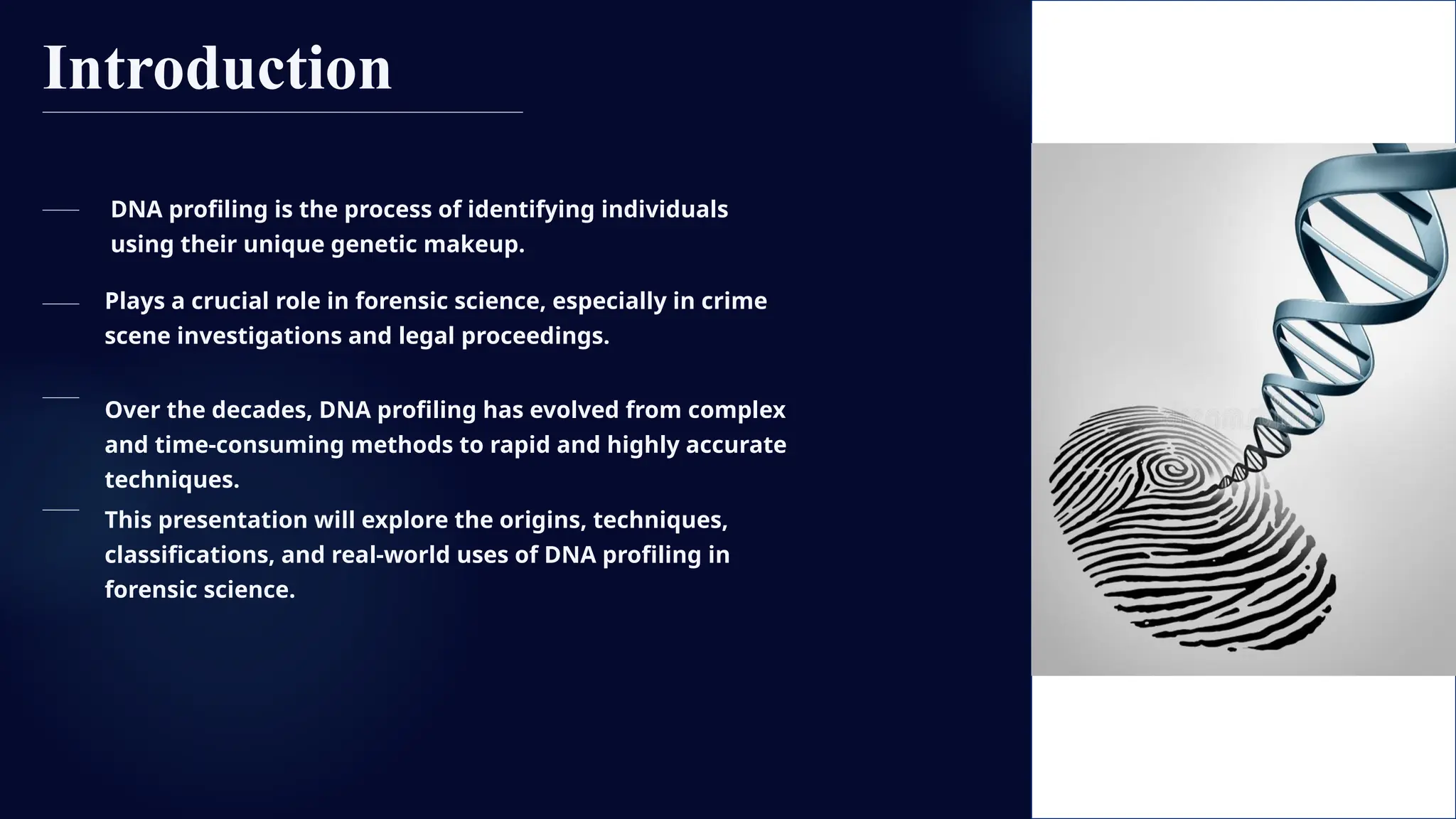 Introduction

DNA profiling is the process of identifying individuals using their unique genetic makeup.

Plays a crucial role in forensic science, especially in crime scene investigations and legal proceedings.

Over the decades, DNA profiling has evolved from complex and time-consuming methods to rapid and highly accurate techniques.

This presentation will explore the origins, techniques, classifications, and real-world uses of DNA profiling in forensic science.